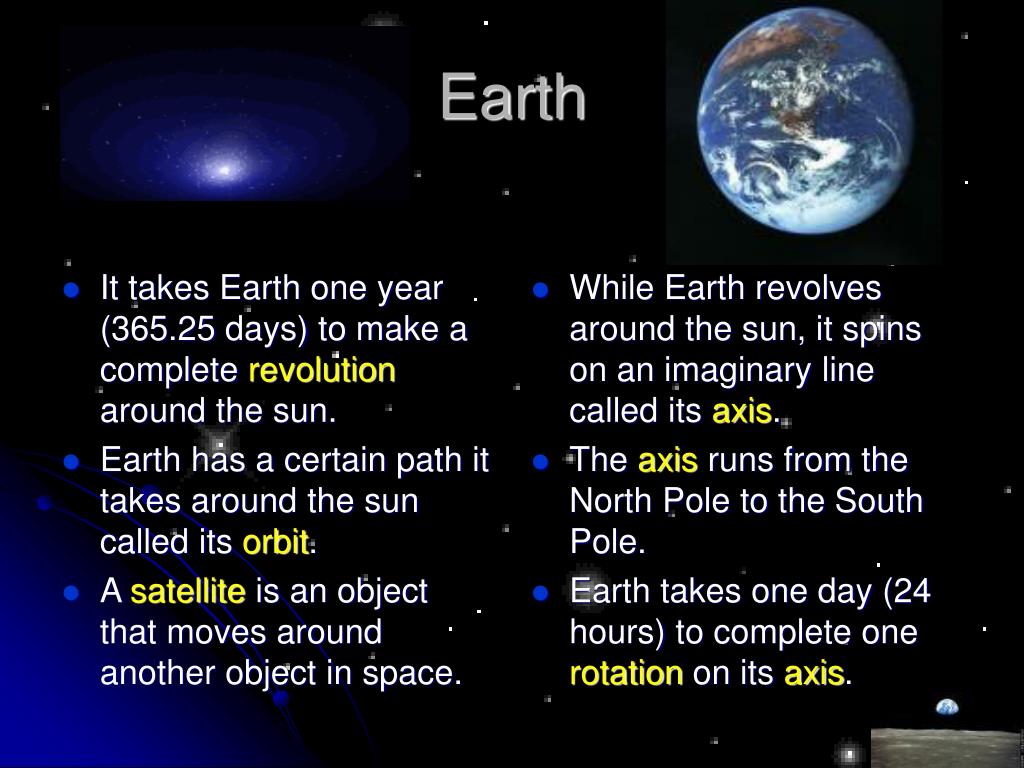 Earth

- It takes Earth one year (365.25 days) to make a complete revolution around the sun.
- Earth has a certain path it takes around the sun called its orbit.
- A satellite is an object that moves around another object in space.

- While Earth revolves around the sun, it spins on an imaginary line called its axis.
- The axis runs from the North Pole to the South Pole.
- Earth takes one day (24 hours) to complete one rotation on its axis.